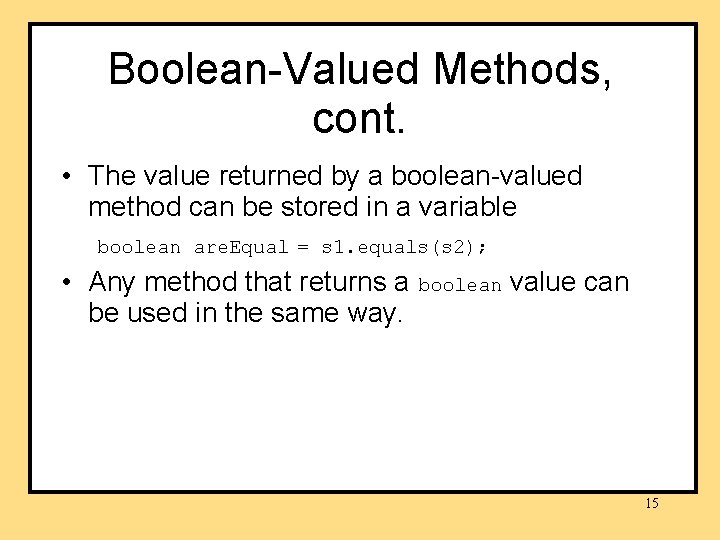 Boolean-Valued Methods, cont.

• The value returned by a boolean-valued method can be stored in a variable

boolean areEqual = s1.equals(s2);

• Any method that returns a boolean value can be used in the same way.

15